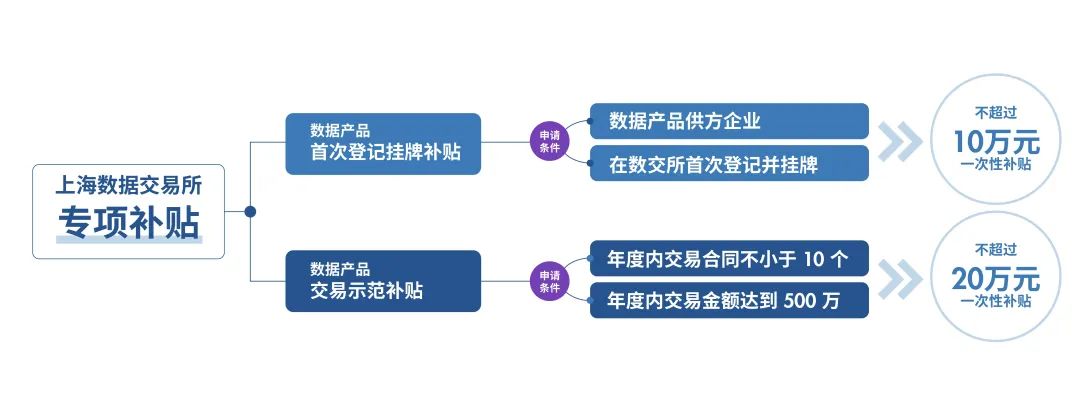 上海数据交易所
专项补贴

数据产品
首次登记挂牌补贴

申请条件

数据产品供方企业

在数交所首次登记并挂牌

不超过
10万元
一次性补贴

数据产品
交易示范补贴

申请条件

年度内交易合同不小于 10 个

年度内交易金额达到 500 万

不超过
20万元
一次性补贴